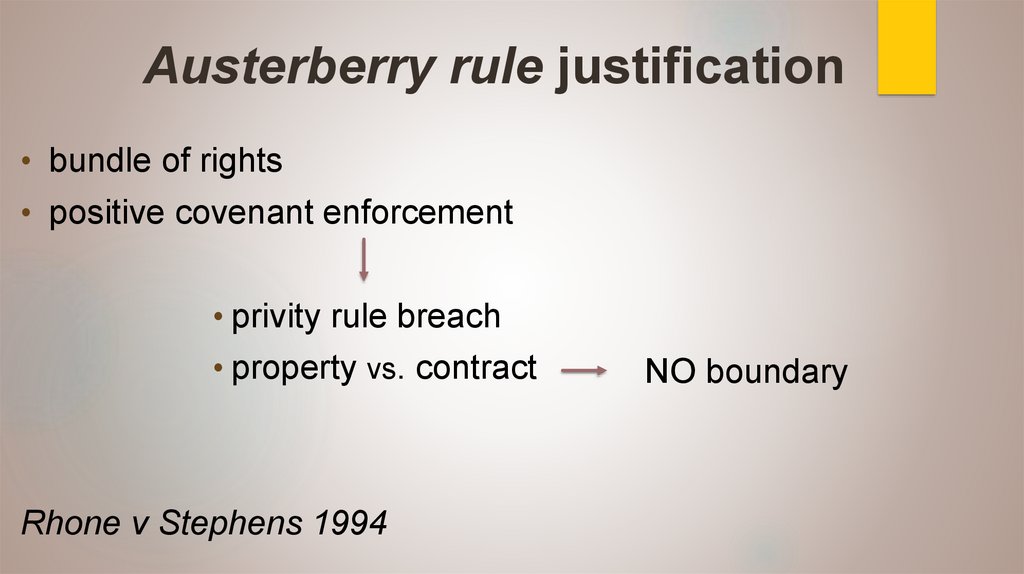 Austerberry rule justification

• bundle of rights
• positive covenant enforcement

• privity rule breach
• property vs. contract

NO boundary

Rhone v Stephens 1994